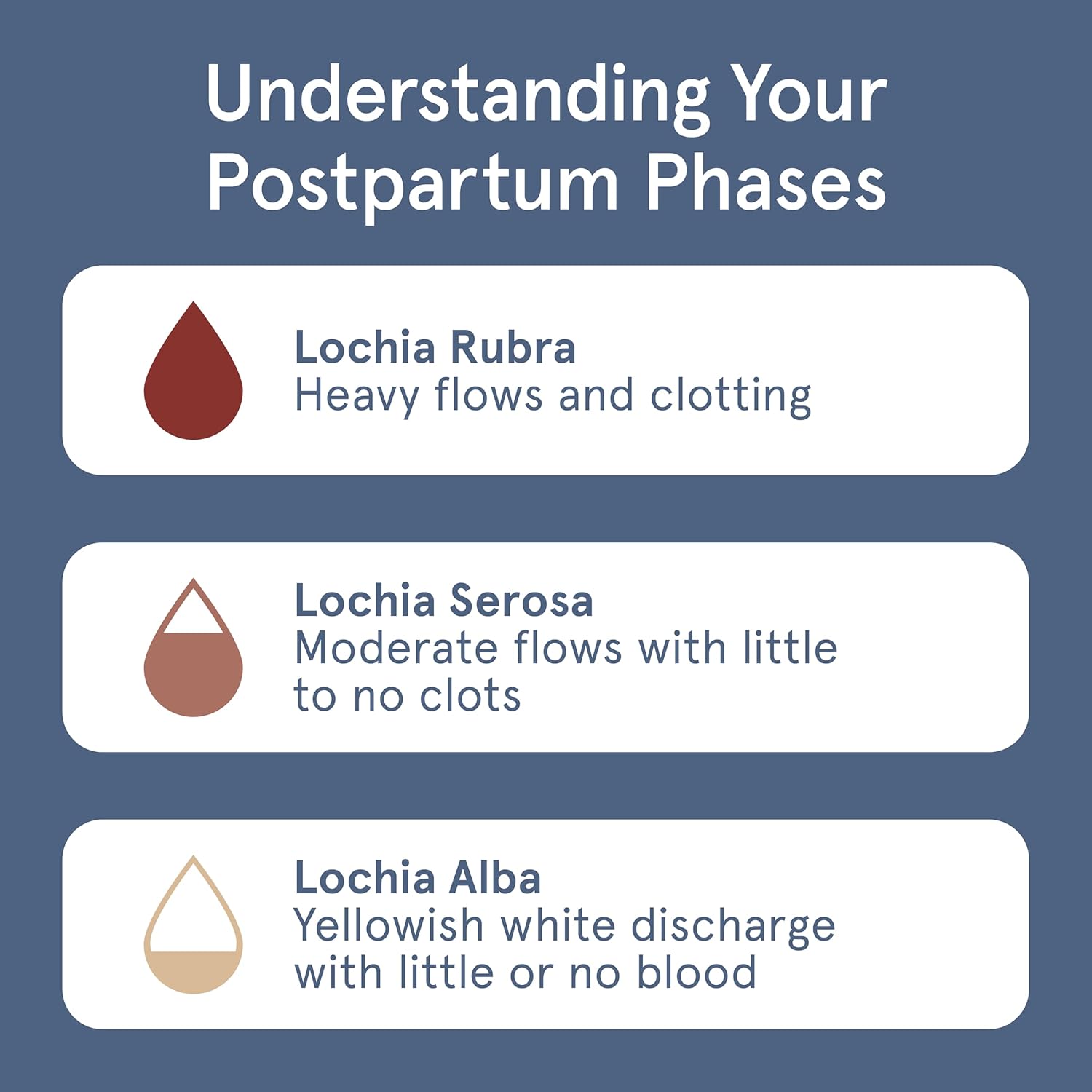 Understanding Your Postpartum Phases

Lochia Rubra
Heavy flows and clotting

Lochia Serosa
Moderate flows with little to no clots

Lochia Alba
Yellowish white discharge with little or no blood